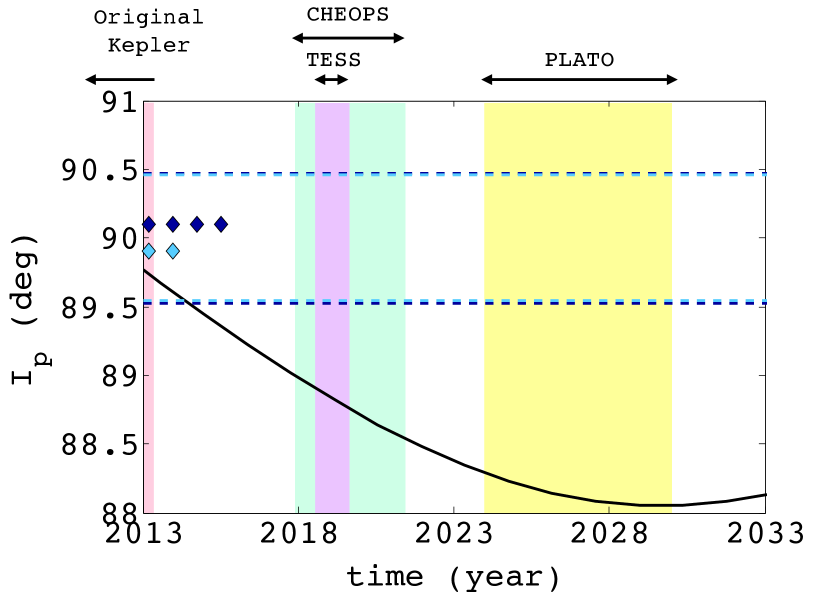 Original Kepler

CHEOPS

TESS

PLATO

91
90.5
90
89.5
89
88.5
88

$I_p$ (deg)

2013
2018
2023
2028
2033

time (year)